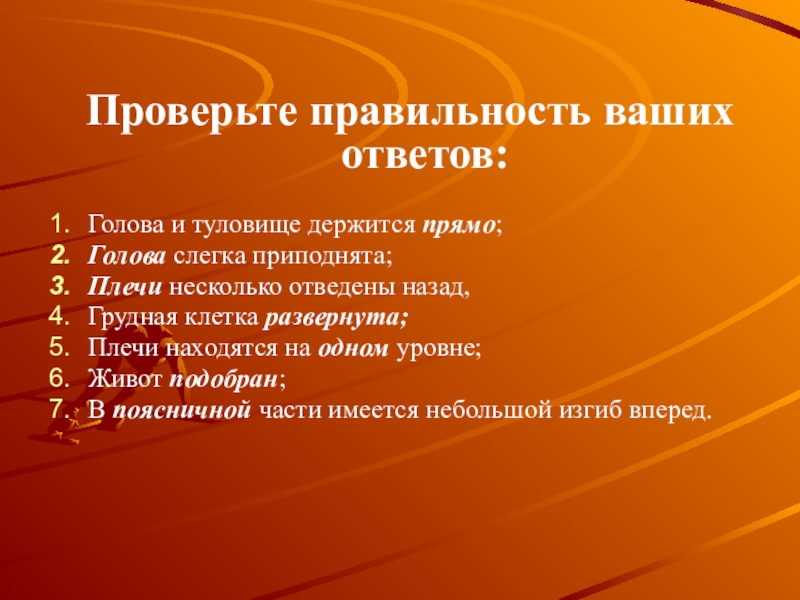 Проверьте правильность ваших ответов:

1. Голова и туловище держится прямо;
2. Голова слегка приподнята;
3. Плечи несколько отведены назад,
4. Грудная клетка развернута;
5. Плечи находятся на одном уровне;
6. Живот подобран;
7. В поясничной части имеется небольшой изгиб вперед.